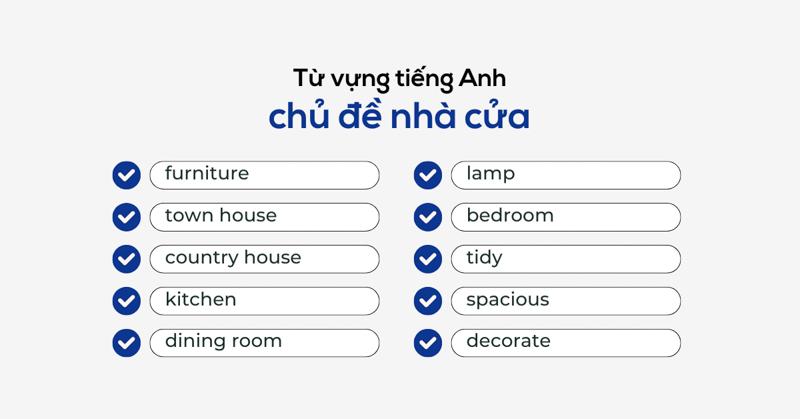 Từ vựng tiếng Anh
chủ đề nhà cửa

furniture
town house
country house
kitchen
dining room

lamp
bedroom
tidy
spacious
decorate